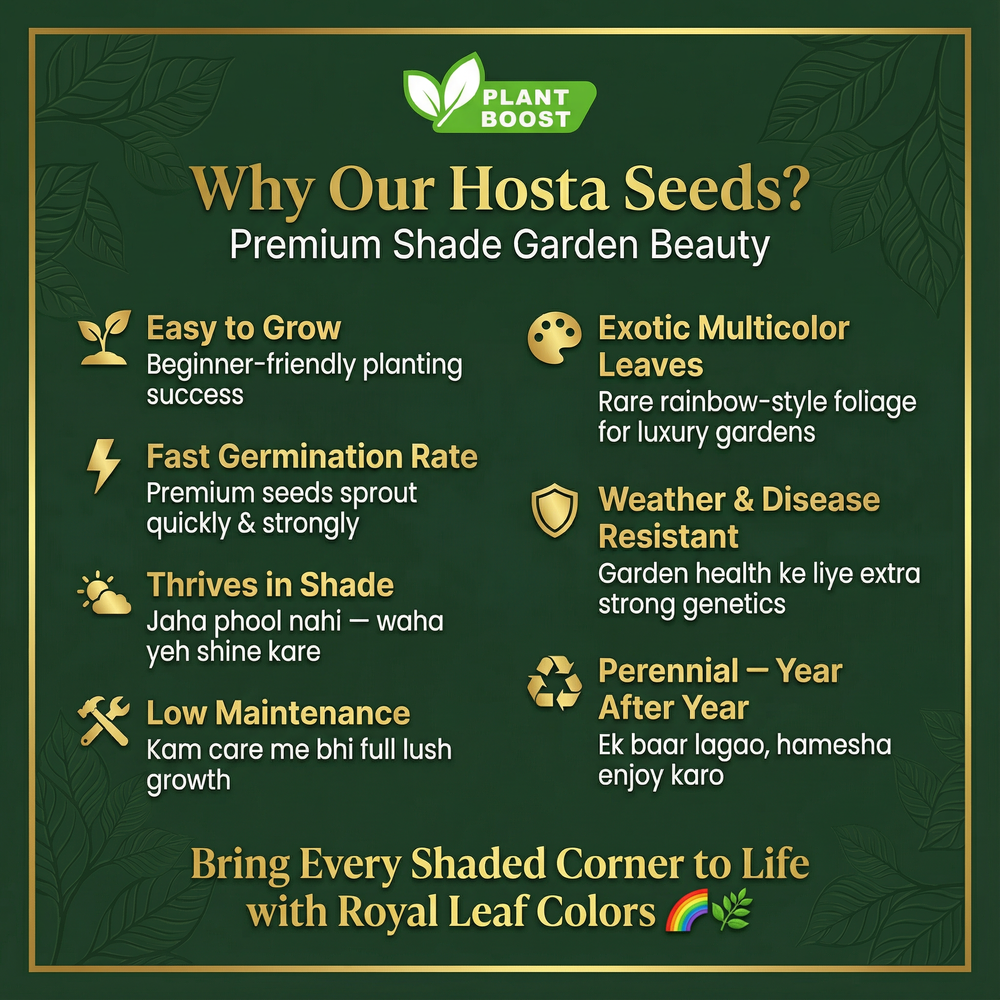 PLANT BOOST

Why Our Hosta Seeds?
Premium Shade Garden Beauty

Easy to Grow
Beginner-friendly planting success

Fast Germination Rate
Premium seeds sprout quickly & strongly

Thrives in Shade
Jaha phool nahi — waha yeh shine kare

Low Maintenance
Kam care me bhi full lush growth

Exotic Multicolor Leaves
Rare rainbow-style foliage for luxury gardens

Weather & Disease Resistant
Garden health ke liye extra strong genetics

Perennial — Year After Year
Ek baar lagao, hamesha enjoy karo

Bring Every Shaded Corner to Life with Royal Leaf Colors 🌈🌿